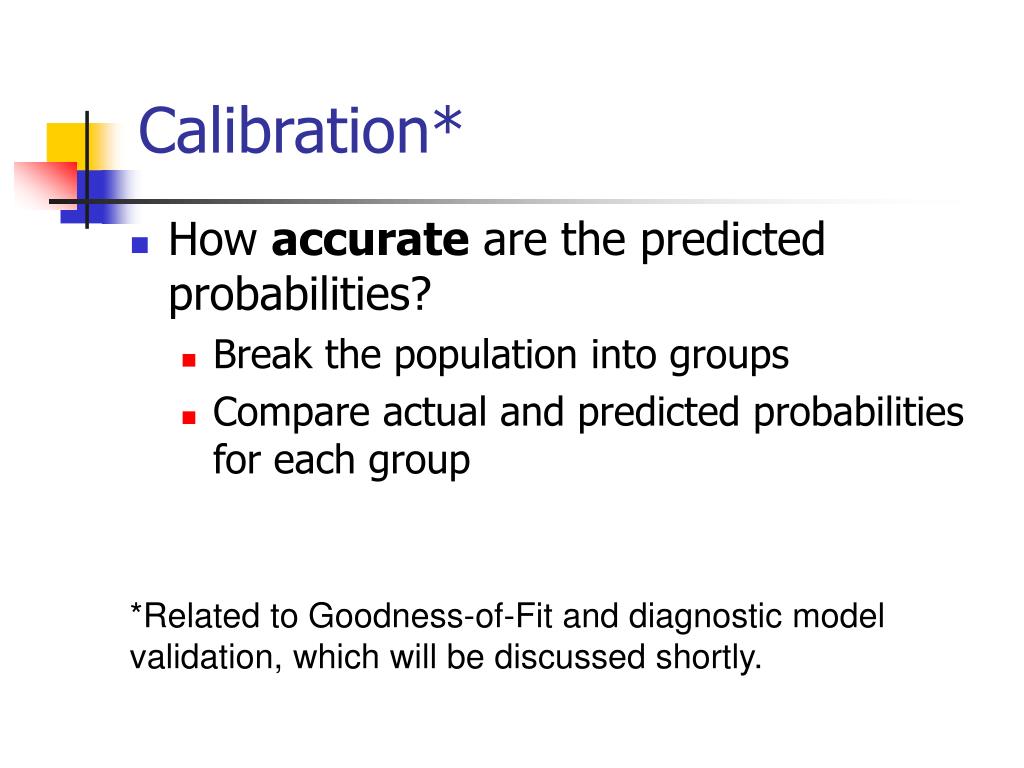 Calibration*

How accurate are the predicted probabilities?

Break the population into groups

Compare actual and predicted probabilities for each group

*Related to Goodness-of-Fit and diagnostic model validation, which will be discussed shortly.